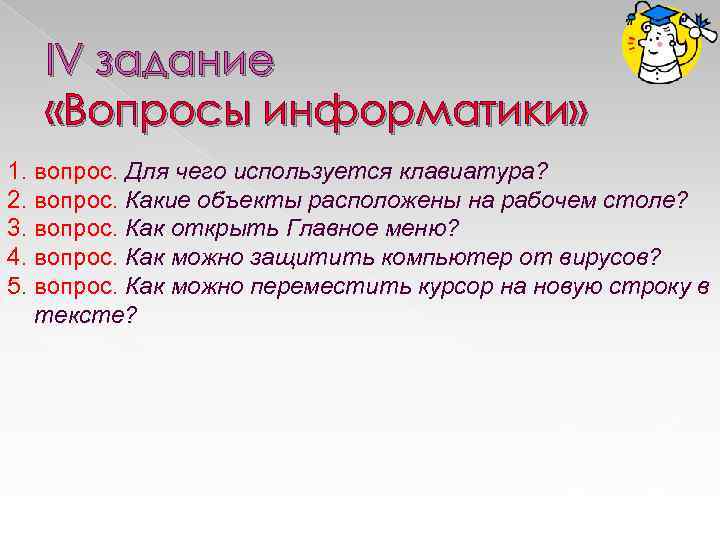 IV задание
«Вопросы информатики»

1. вопрос. Для чего используется клавиатура?
2. вопрос. Какие объекты расположены на рабочем столе?
3. вопрос. Как открыть Главное меню?
4. вопрос. Как можно защитить компьютер от вирусов?
5. вопрос. Как можно переместить курсор на новую строку в тексте?